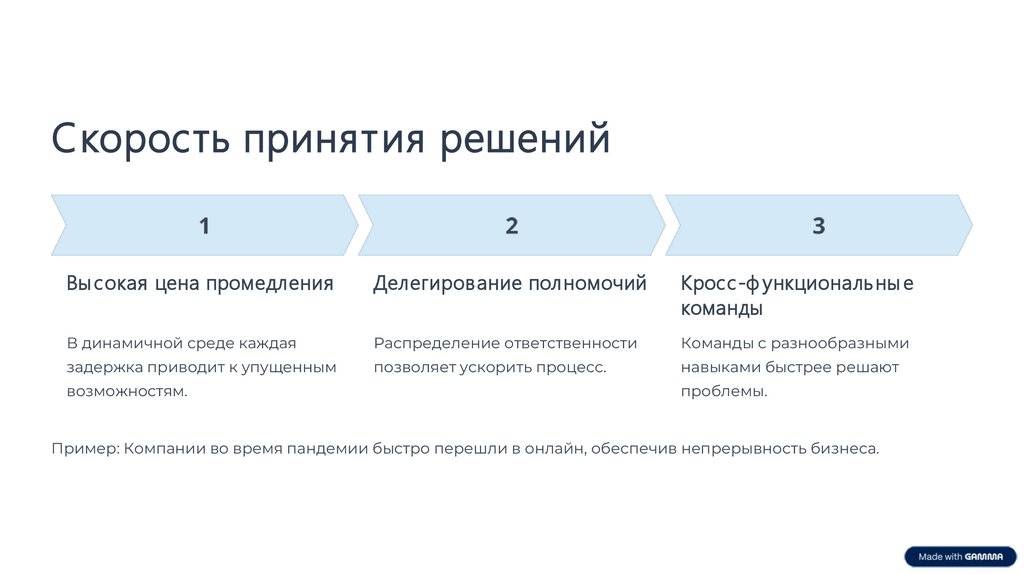 Скорость принятия решений

1

Высокая цена промедления

В динамичной среде каждая задержка приводит к упущенным возможностям.

2

Делегирование полномочий

Распределение ответственности позволяет ускорить процесс.

3

Кросс-функциональные команды

Команды с разнообразными навыками быстрее решают проблемы.

Пример: Компании во время пандемии быстро перешли в онлайн, обеспечив непрерывность бизнеса.

Made with GAMMA